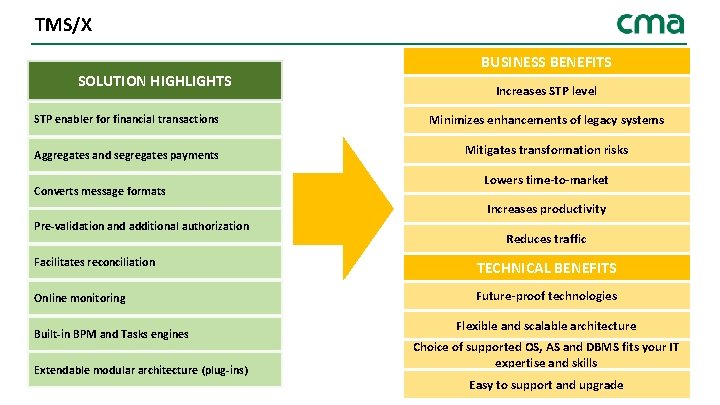 TMS/X

cma

SOLUTION HIGHLIGHTS

STP enabler for financial transactions

Aggregates and segregates payments

Converts message formats

Pre-validation and additional authorization

Facilitates reconciliation

Online monitoring

Built-in BPM and Tasks engines

Extendable modular architecture (plug-ins)

BUSINESS BENEFITS

Increases STP level

Minimizes enhancements of legacy systems

Mitigates transformation risks

Lowers time-to-market

Increases productivity

Reduces traffic

TECHNICAL BENEFITS

Future-proof technologies

Flexible and scalable architecture

Choice of supported OS, AS and DBMS fits your IT expertise and skills

Easy to support and upgrade